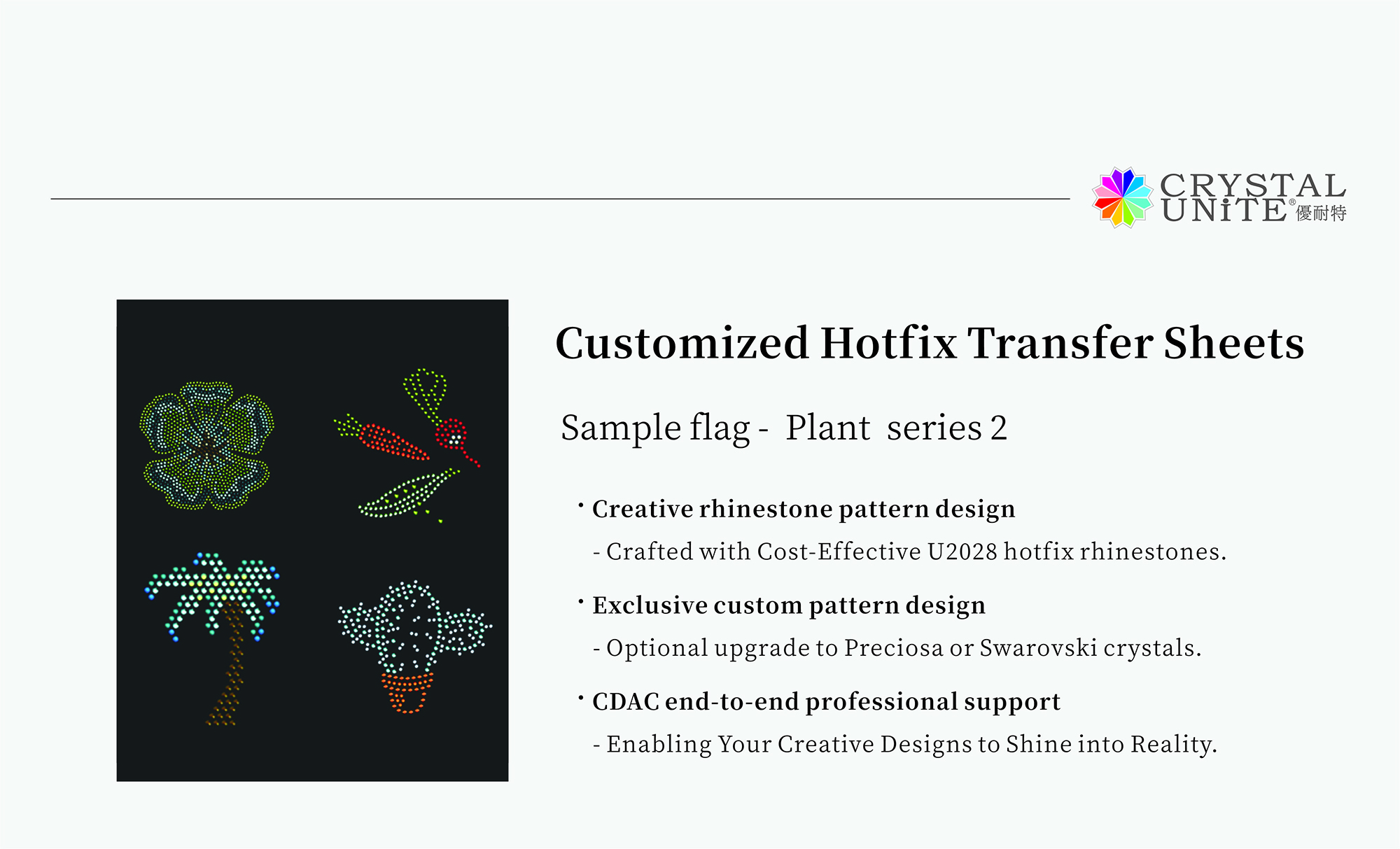 CRYSTAL UNiTE® 優耐特

Customized Hotfix Transfer Sheets

Sample flag - Plant series 2

· Creative rhinestone pattern design

- Crafted with Cost-Effective U2028 hotfix rhinestones.

· Exclusive custom pattern design

- Optional upgrade to Preciosa or Swarovski crystals.

· CDAC end-to-end professional support

- Enabling Your Creative Designs to Shine into Reality.